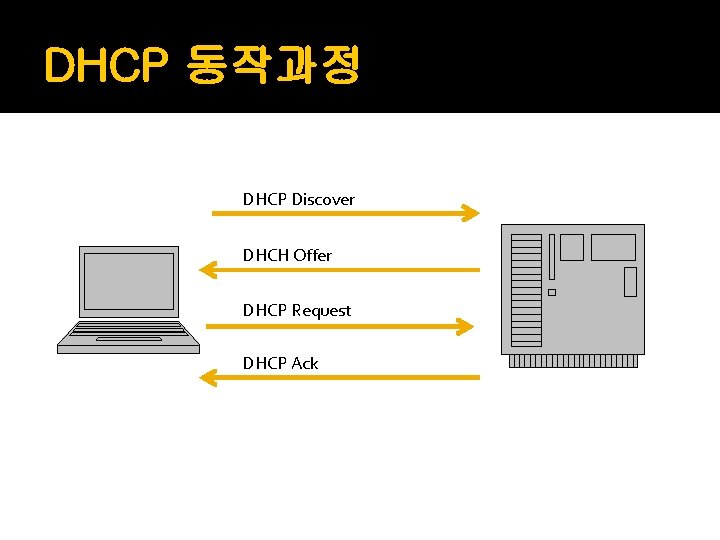 DHCP 동작과정

DHCP Discover

DHCH Offer

DHCP Request

DHCP Ack